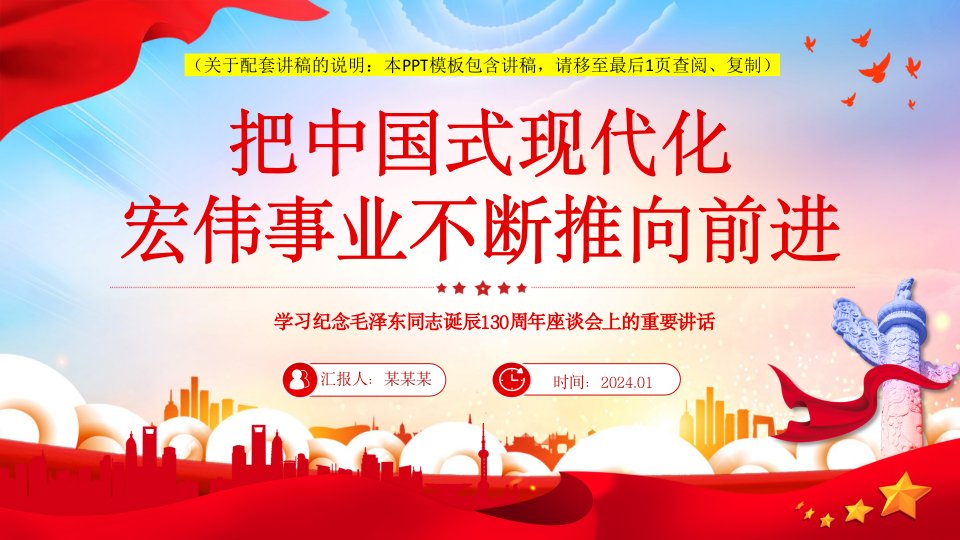 （关于配套讲稿的说明：本PPT模板包含讲稿，请移至最后1页查阅、复制）

把中国式现代化
宏伟事业不断推向前进

学习纪念毛泽东同志诞辰130周年座谈会上的重要讲话

汇报人：某某某

时间：2024.01